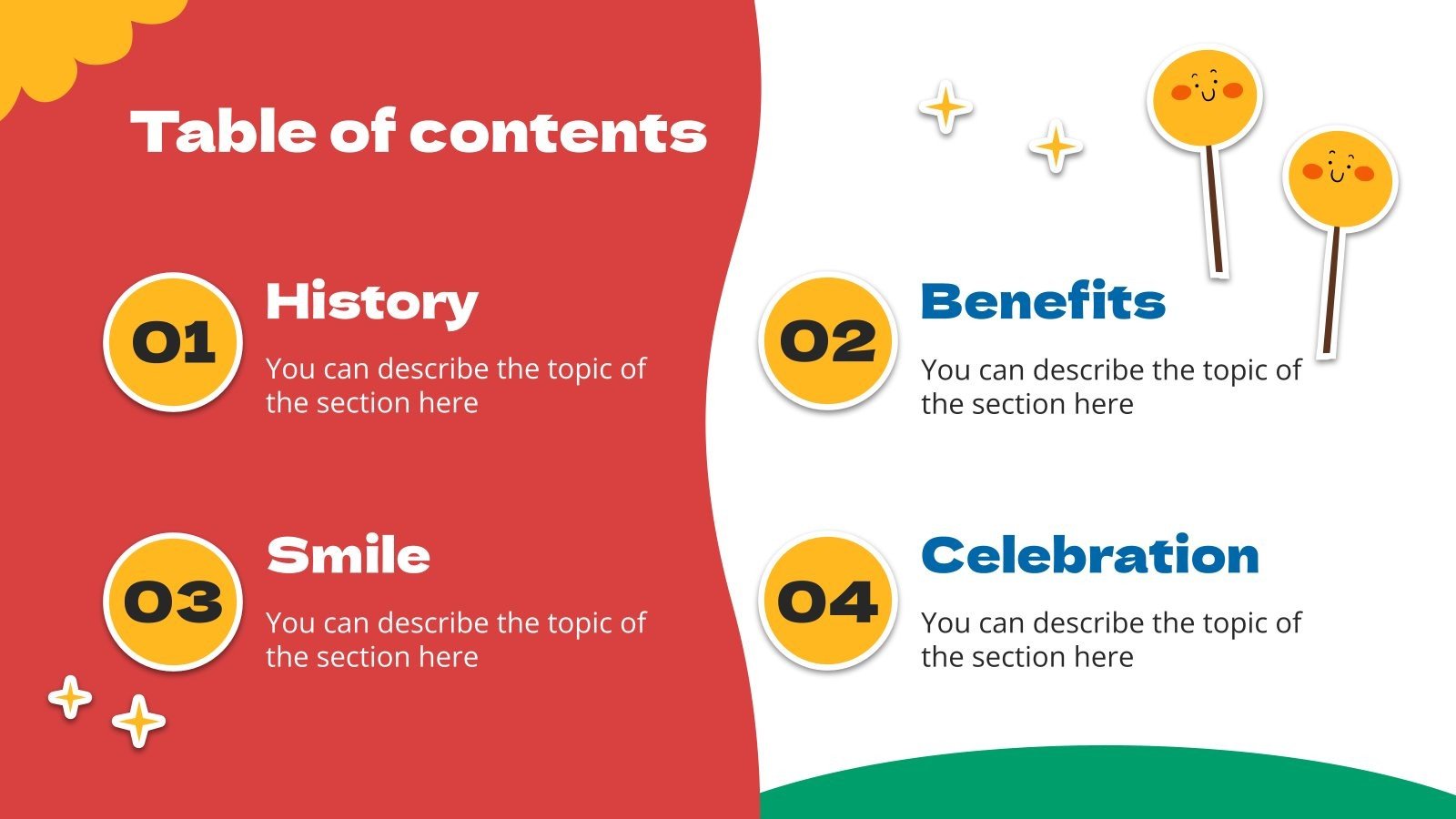 Table of contents

01

History

You can describe the topic of the section here

02

Benefits

You can describe the topic of the section here

03

Smile

You can describe the topic of the section here

04

Celebration

You can describe the topic of the section here